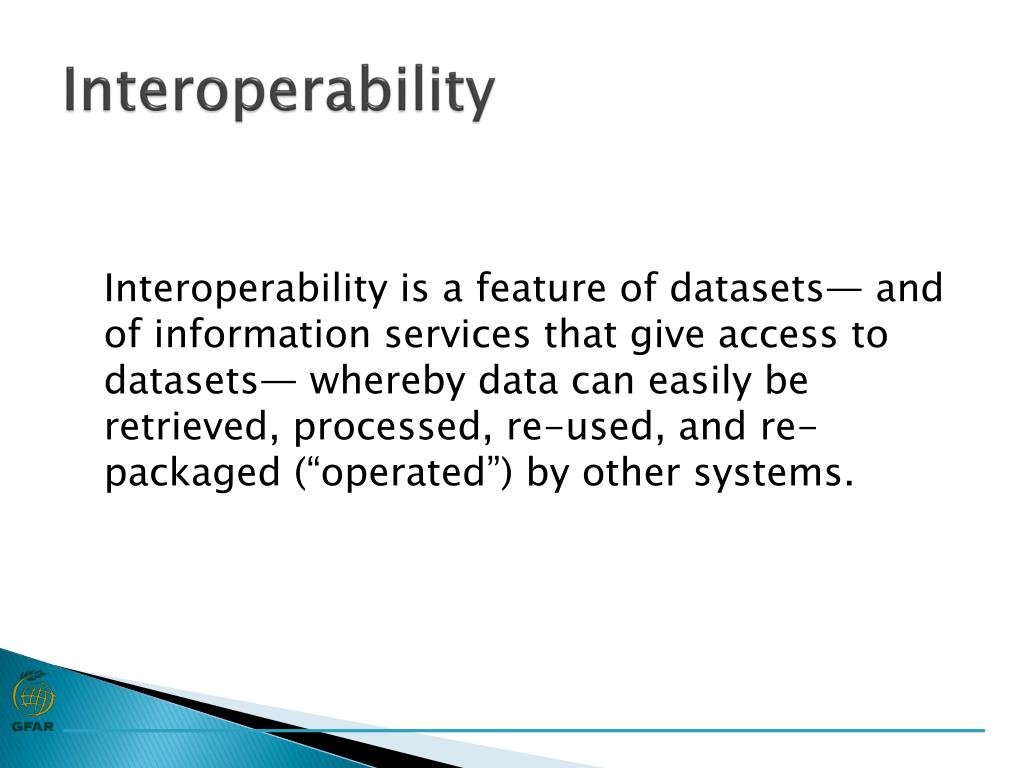 Interoperability

Interoperability is a feature of datasets— and of information services that give access to datasets— whereby data can easily be retrieved, processed, re-used, and re-packaged (“operated”) by other systems.

GFAR